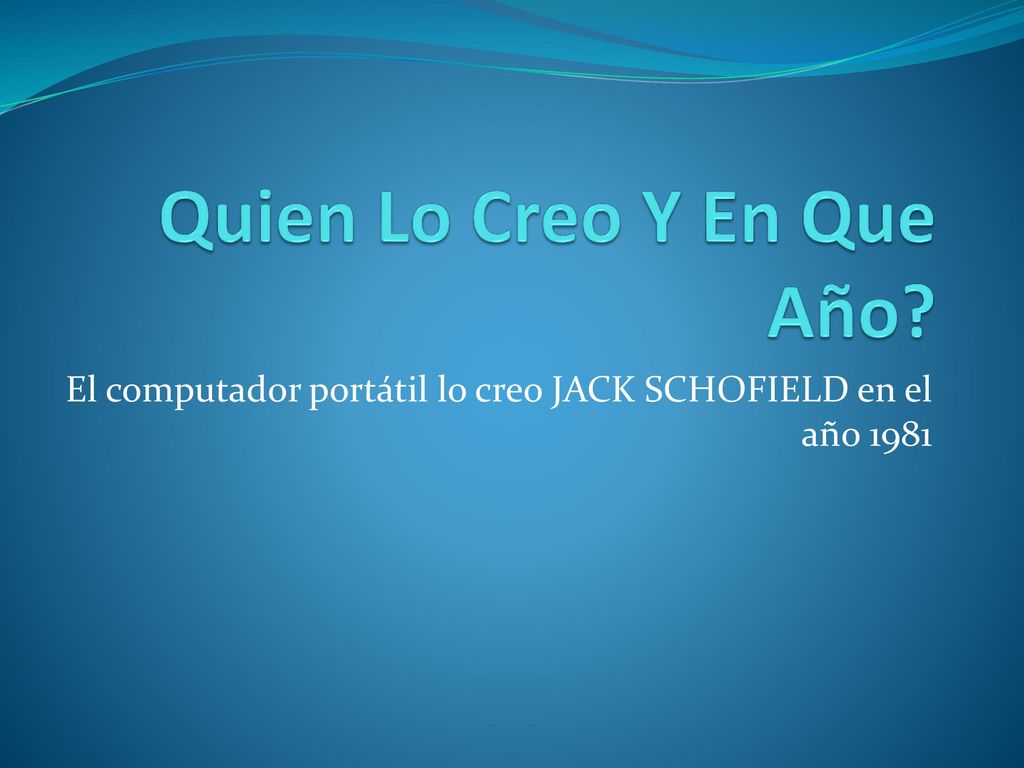 Quien Lo Creo Y En Que Año?

El computador portátil lo creo JACK SCHOFIELD en el año 1981